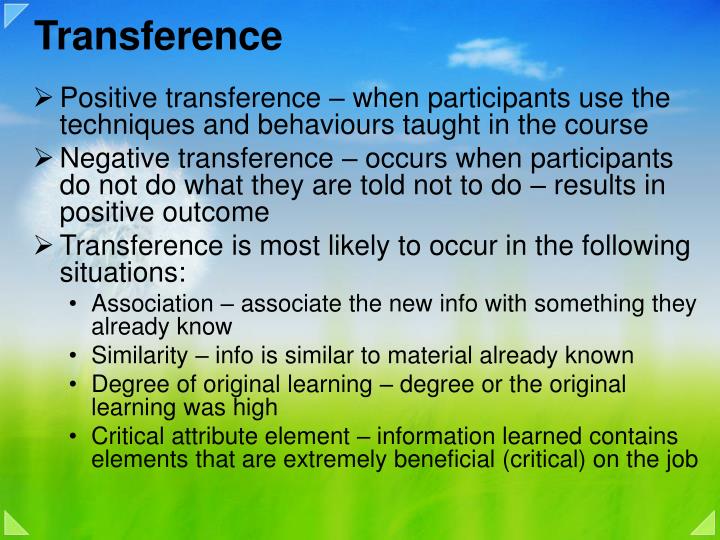 Transference

➢ Positive transference – when participants use the techniques and behaviours taught in the course

➢ Negative transference – occurs when participants do not do what they are told not to do – results in positive outcome

➢ Transference is most likely to occur in the following situations:

• Association – associate the new info with something they already know
• Similarity – info is similar to material already known
• Degree of original learning – degree or the original learning was high
• Critical attribute element – information learned contains elements that are extremely beneficial (critical) on the job